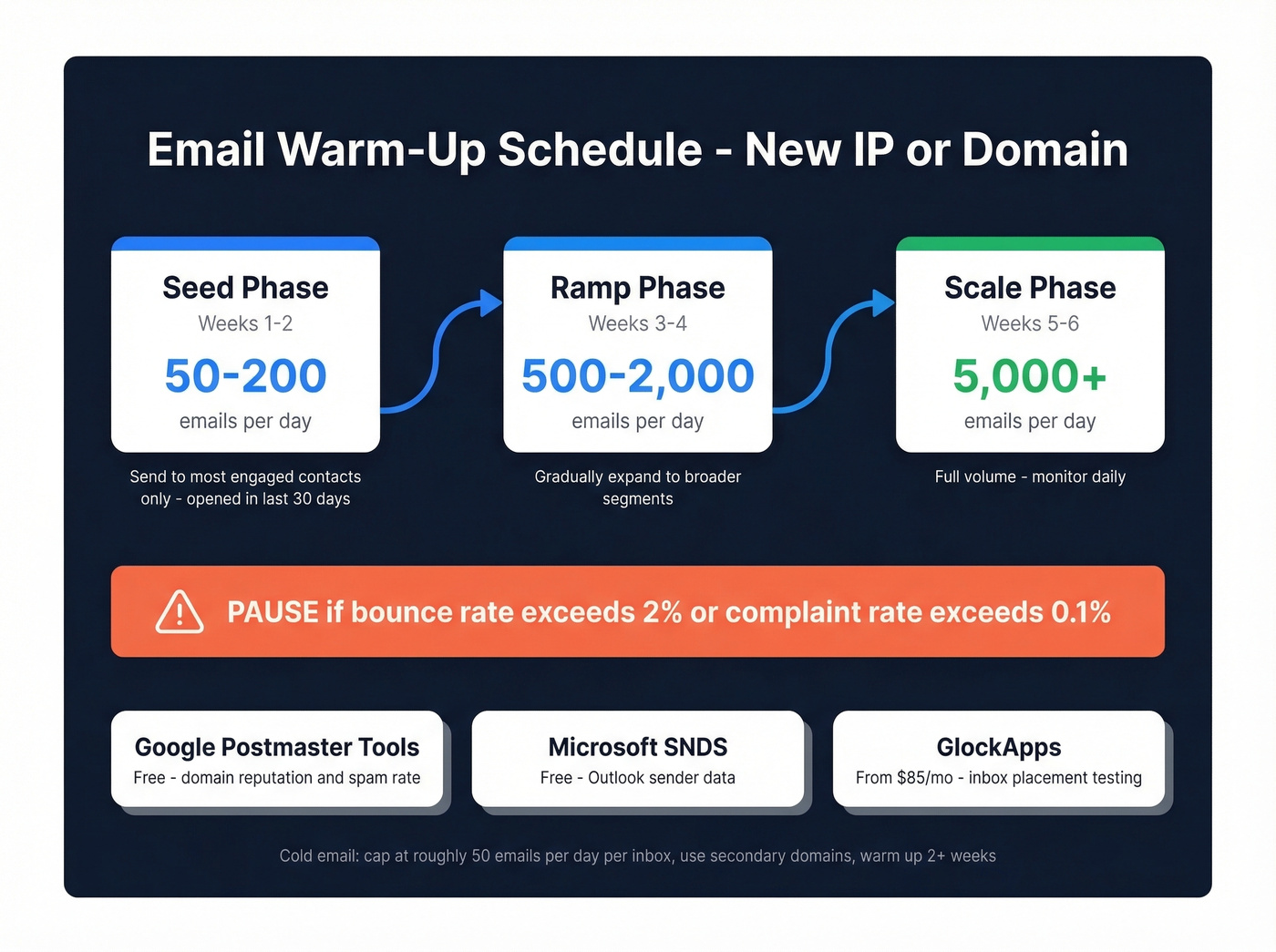 Email Warm-Up Schedule - New IP or Domain

Seed Phase
Weeks 1-2
50-200
emails per day

Send to most engaged contacts only - opened in last 30 days

Ramp Phase
Weeks 3-4
500-2,000
emails per day

Gradually expand to broader segments

Scale Phase
Weeks 5-6
5,000+
emails per day

Full volume - monitor daily

PAUSE if bounce rate exceeds 2% or complaint rate exceeds 0.1%

Google Postmaster Tools
Free - domain reputation and spam rate

Microsoft SNDS
Free - Outlook sender data

GlockApps
From $85/mo - inbox placement testing

Cold email: cap at roughly 50 emails per day per inbox, use secondary domains, warm up 2+ weeks